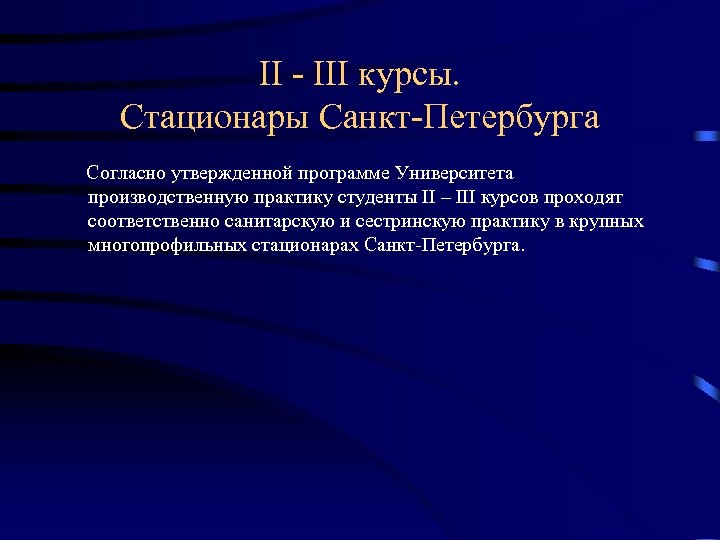 II - III курсы.
Стационары Санкт-Петербурга

Согласно утвержденной программе Университета производственную практику студенты II – III курсов проходят соответственно санитарскую и сестринскую практику в крупных многопрофильных стационарах Санкт-Петербурга.